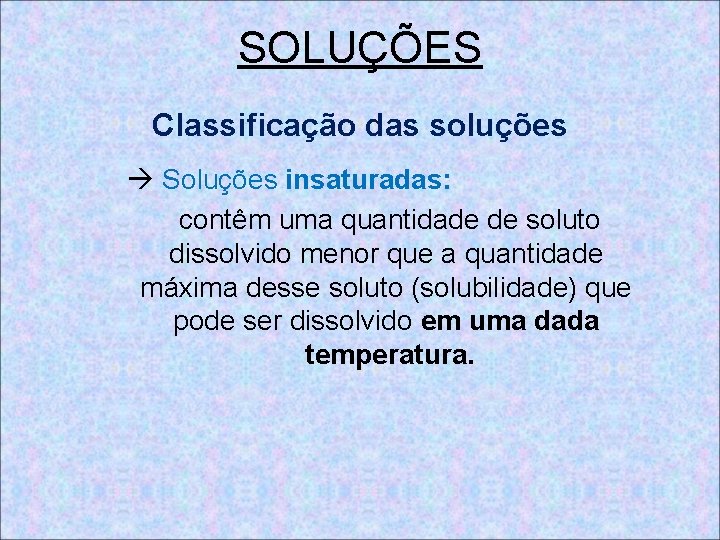 SOLUÇÕES

Classificação das soluções

→ Soluções insaturadas:

contêm uma quantidade de soluto dissolvido menor que a quantidade máxima desse soluto (solubilidade) que pode ser dissolvido em uma dada temperatura.